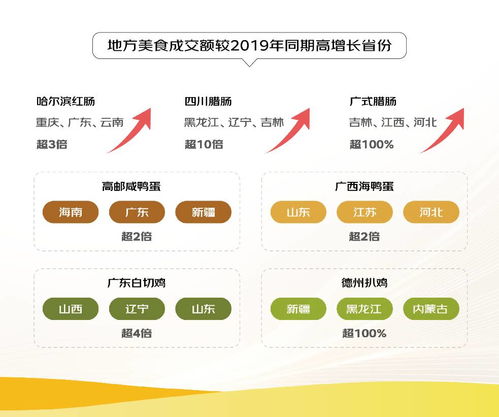 地方美食成交额较2019年同期高增长省份

哈尔滨红肠
重庆、广东、云南
超3倍

四川腊肠
黑龙江、辽宁、吉林
超10倍

广式腊肠
吉林、江西、河北
超100%

高邮咸鸭蛋
海南 广东 新疆
超2倍

广西海鸭蛋
山东 江苏 河北
超2倍

广东白切鸡
山西 辽宁 山东
超4倍

德州扒鸡
新疆 黑龙江 内蒙古
超100%